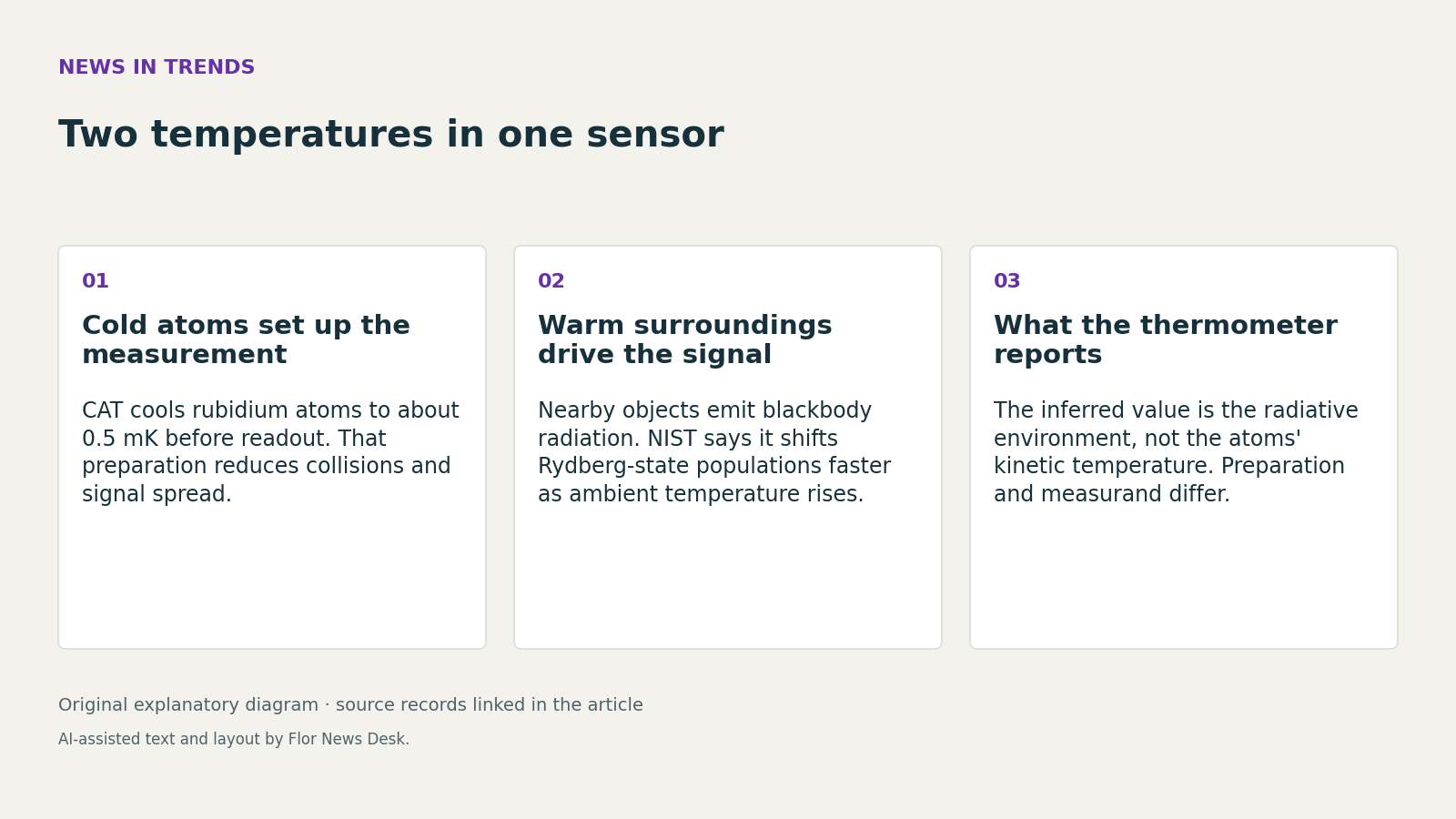 NEWS IN TRENDS

Two temperatures in one sensor

01

Cold atoms set up the measurement

CAT cools rubidium atoms to about 0.5 mK before readout. That preparation reduces collisions and signal spread.

02

Warm surroundings drive the signal

Nearby objects emit blackbody radiation. NIST says it shifts Rydberg-state populations faster as ambient temperature rises.

03

What the thermometer reports

The inferred value is the radiative environment, not the atoms' kinetic temperature. Preparation and measurand differ.

Original explanatory diagram · source records linked in the article

AI-assisted text and layout by Flor News Desk.